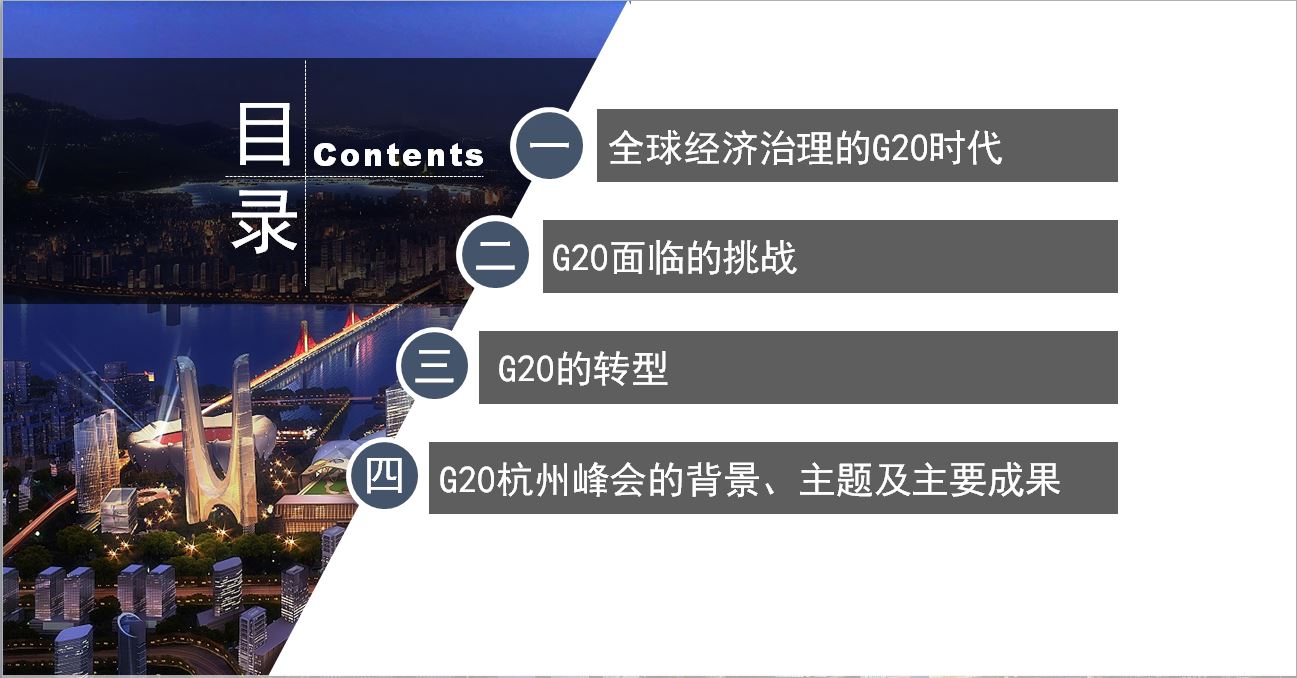 目录 Contents

一 全球经济治理的G20时代

二 G20面临的挑战

三 G20的转型

四 G20杭州峰会的背景、主题及主要成果